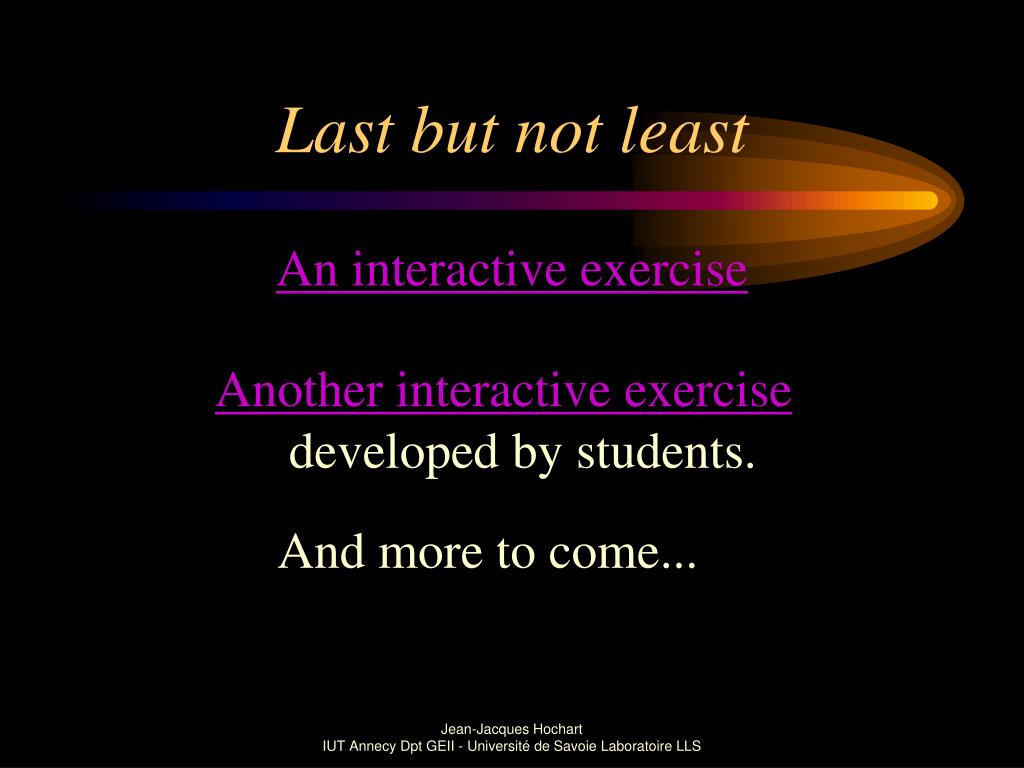 Last but not least

An interactive exercise

Another interactive exercise developed by students.

And more to come...

Jean-Jacques Hochart
IUT Annecy Dpt GEII - Université de Savoie Laboratoire LLS